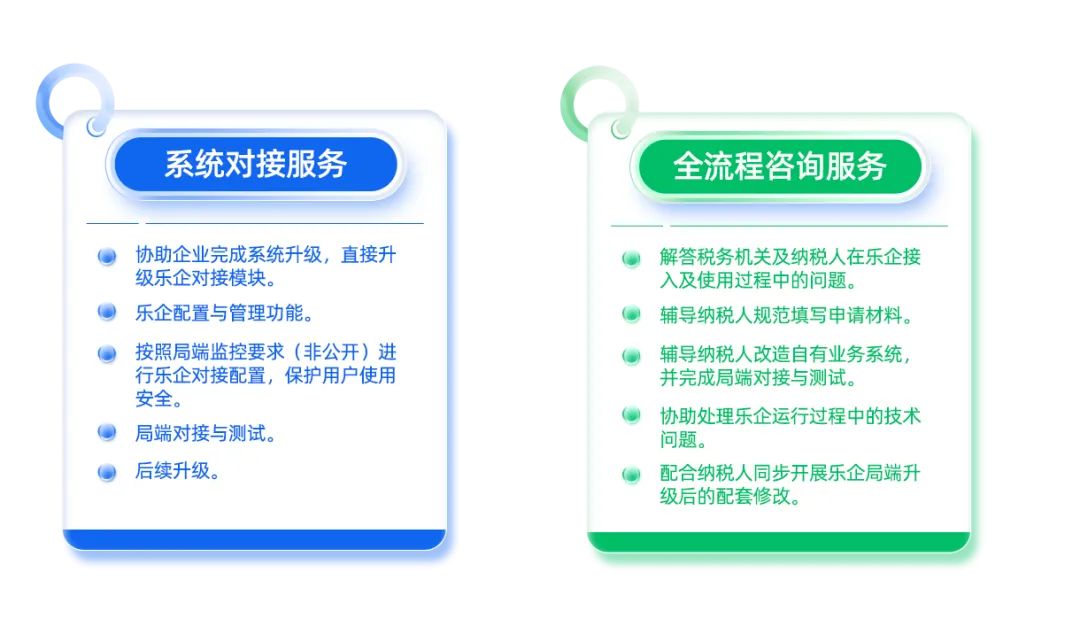 系统对接服务

协助企业完成系统升级，直接升级乐企对接模块。

乐企配置与管理功能。

按照局端监控要求（非公开）进行乐企对接配置，保护用户使用安全。

局端对接与测试。

后续升级。

全流程咨询服务

解答税务机关及纳税人在乐企接入及使用过程中的问题。

辅导纳税人规范填写申请材料。

辅导纳税人改造自有业务系统，并完成局端对接与测试。

协助处理乐企运行过程中的技术问题。

配合纳税人同步开展乐企局端升级后的配套修改。